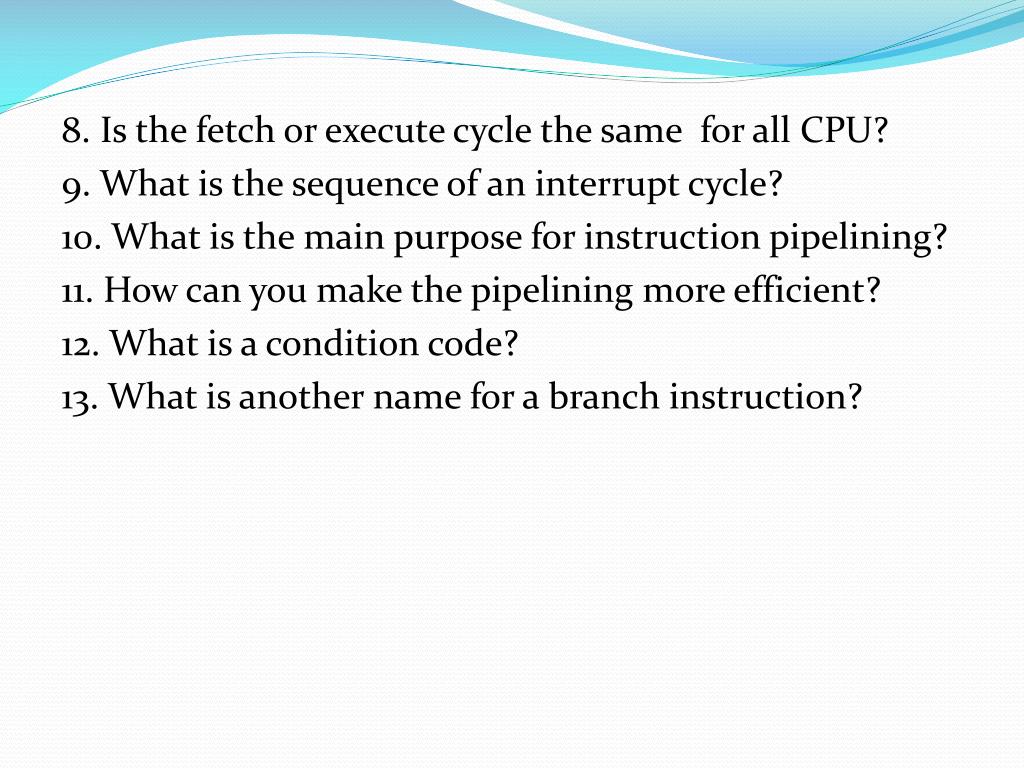 8. Is the fetch or execute cycle the same  for all CPU?
9. What is the sequence of an interrupt cycle?
10. What is the main purpose for instruction pipelining?
11. How can you make the pipelining more efficient?
12. What is a condition code?
13. What is another name for a branch instruction?